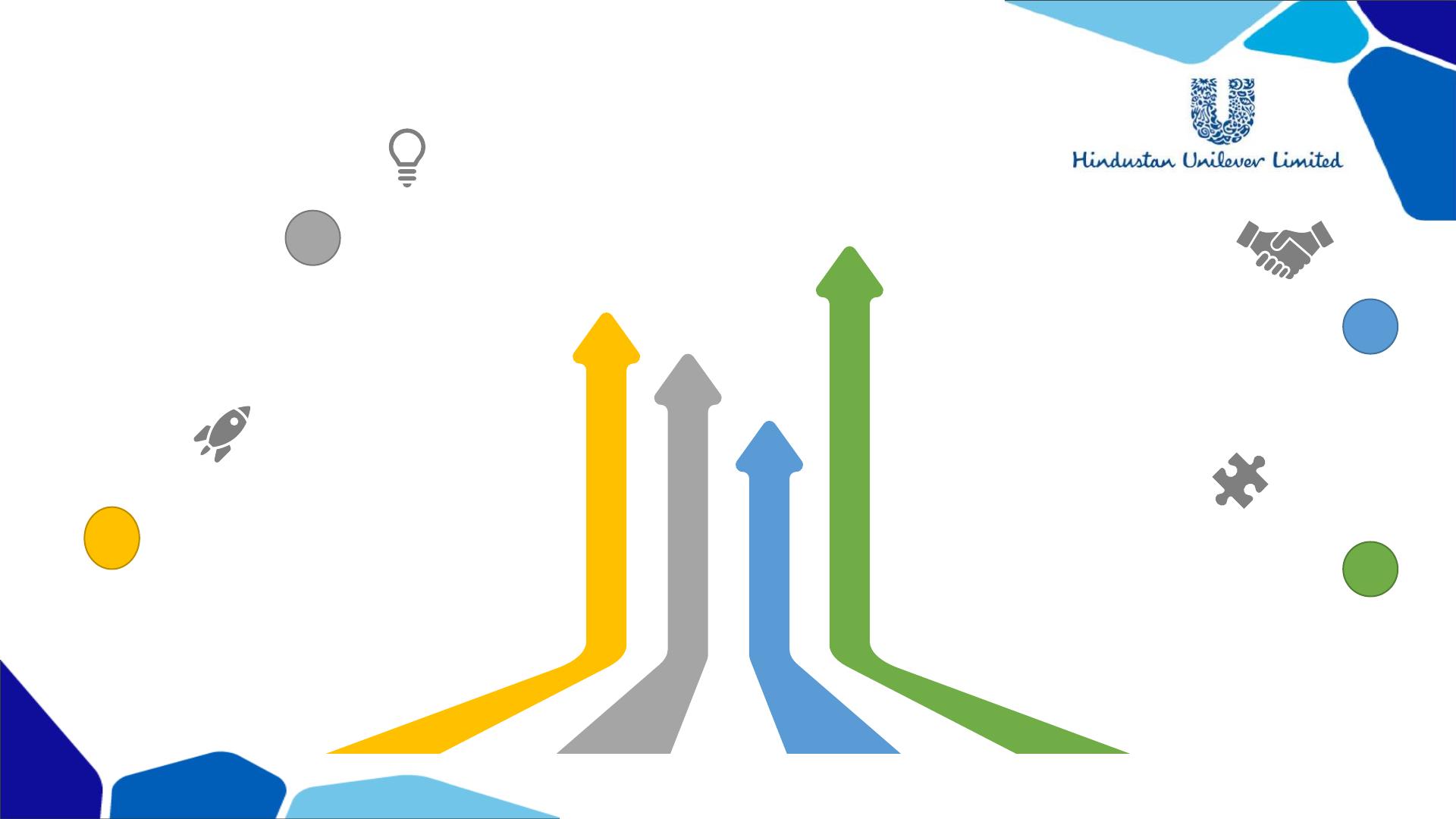 Hindustan Unilever Limited